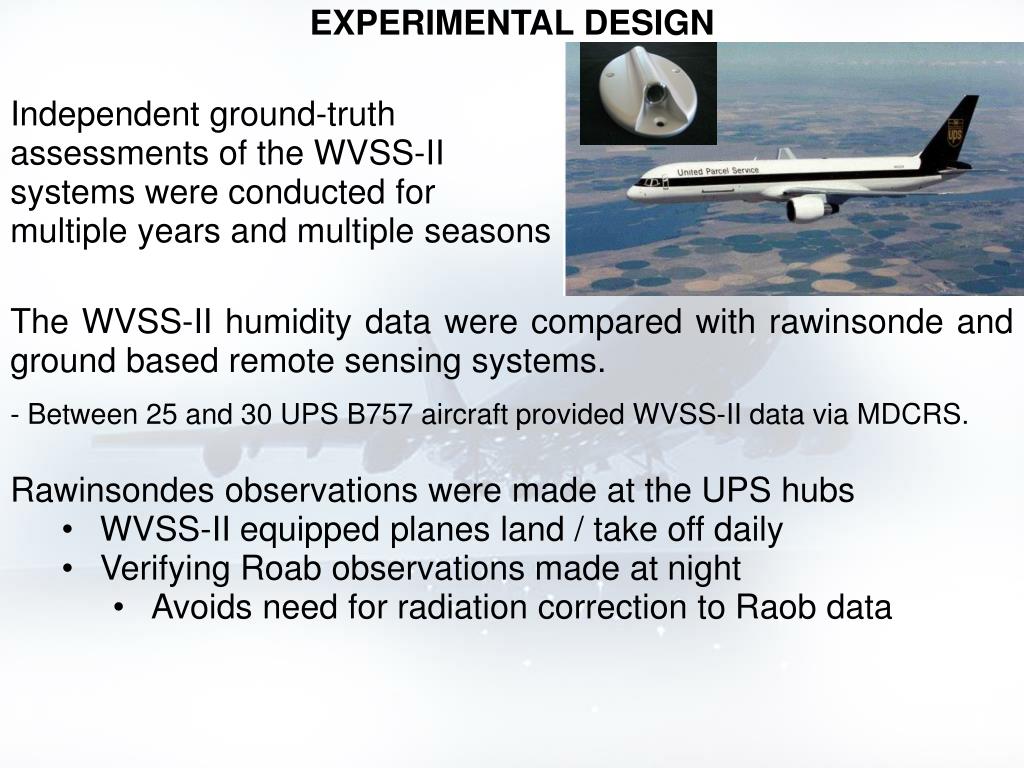 EXPERIMENTAL DESIGN

Independent ground-truth assessments of the WVSS-II systems were conducted for multiple years and multiple seasons

United Parcel Service

UPS

The WVSS-II humidity data were compared with rawinsonde and ground based remote sensing systems.

- Between 25 and 30 UPS B757 aircraft provided WVSS-II data via MDCRS.

Rawinsondes observations were made at the UPS hubs
• WVSS-II equipped planes land / take off daily
• Verifying Roab observations made at night
  • Avoids need for radiation correction to Raob data